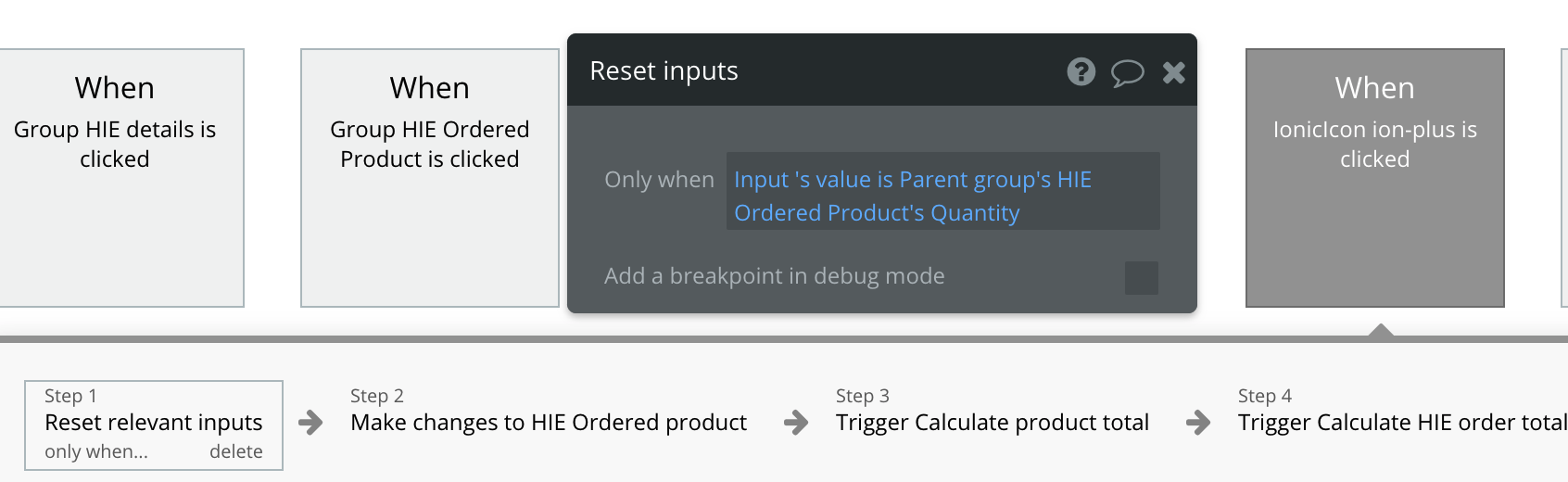 When
Group HIE details is clicked

When
Group HIE Ordered Product is clicked

Reset inputs

Only when Input 's value is Parent group's HIE Ordered Product's Quantity

Add a breakpoint in debug mode

When
IonicIcon ion-plus is clicked

Step 1
Reset relevant inputs
only when... delete

Step 2
Make changes to HIE Ordered product

Step 3
Trigger Calculate product total

Step 4
Trigger Calculate HIE order total